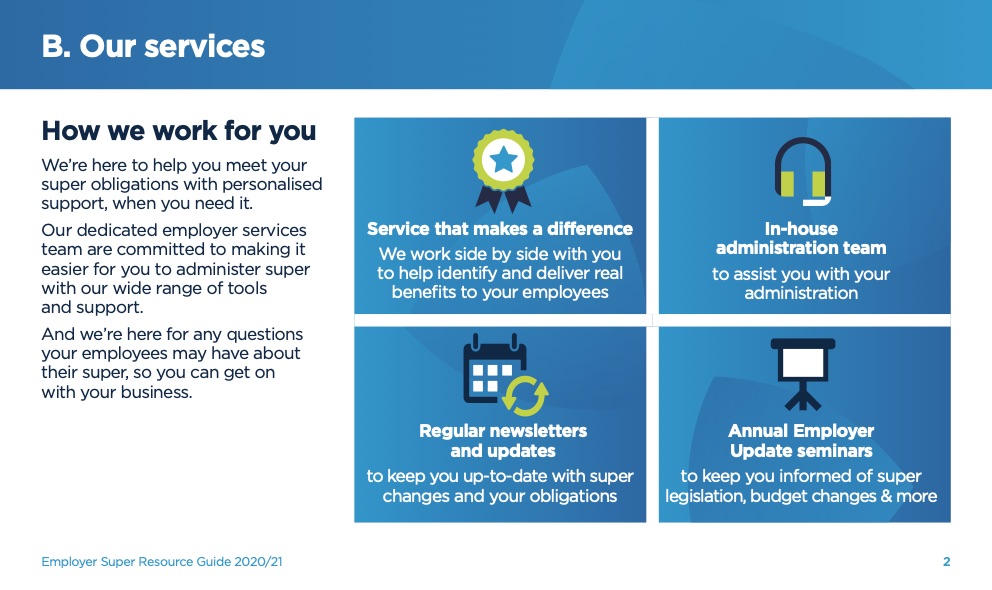 B. Our services

How we work for you

We're here to help you meet your super obligations with personalised support, when you need it.

Our dedicated employer services team are committed to making it easier for you to administer super with our wide range of tools and support.

And we're here for any questions your employees may have about their super, so you can get on with your business.

Service that makes a difference
We work side by side with you to help identify and deliver real benefits to your employees

In-house administration team
to assist you with your administration

Regular newsletters and updates
to keep you up-to-date with super changes and your obligations

Annual Employer Update seminars
to keep you informed of super legislation, budget changes & more

Employer Super Resource Guide 2020/21

2